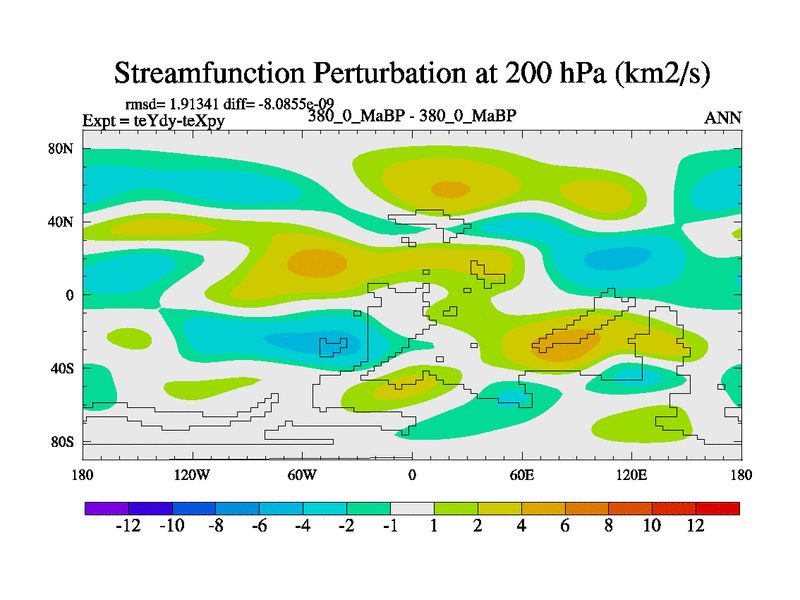 Streamfunction Perturbation at 200 hPa (km2/s)

rmsd= 1.91341 diff= -8.0855e-09
Expt = teYdy-teXpy
380_0_MaBP - 380_0_MaBP
ANN

80N
40N
0
40S
80S

180
120W
60W
0
60E
120E
180

-12 -10 -8 -6 -4 -2 -1 1 2 4 6 8 10 12